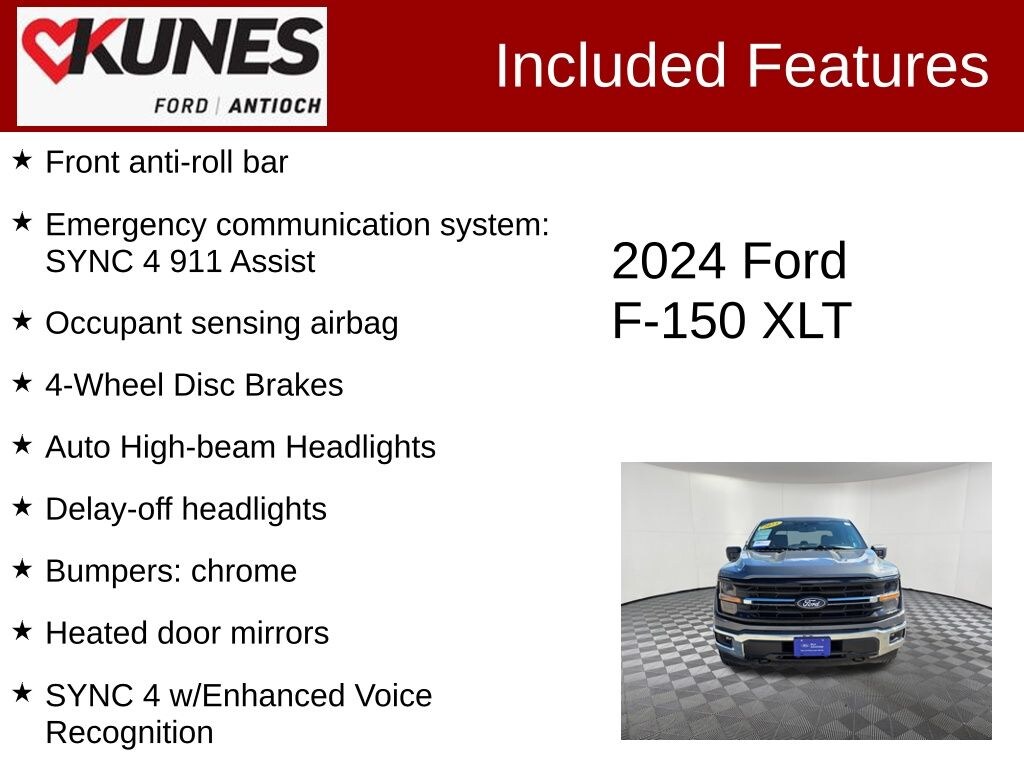 KUNES
FORD | ANTIOCH

Included Features

★ Front anti-roll bar

★ Emergency communication system: SYNC 4 911 Assist

★ Occupant sensing airbag

★ 4-Wheel Disc Brakes

★ Auto High-beam Headlights

★ Delay-off headlights

★ Bumpers: chrome

★ Heated door mirrors

★ SYNC 4 w/Enhanced Voice Recognition

2024 Ford F-150 XLT

Ford